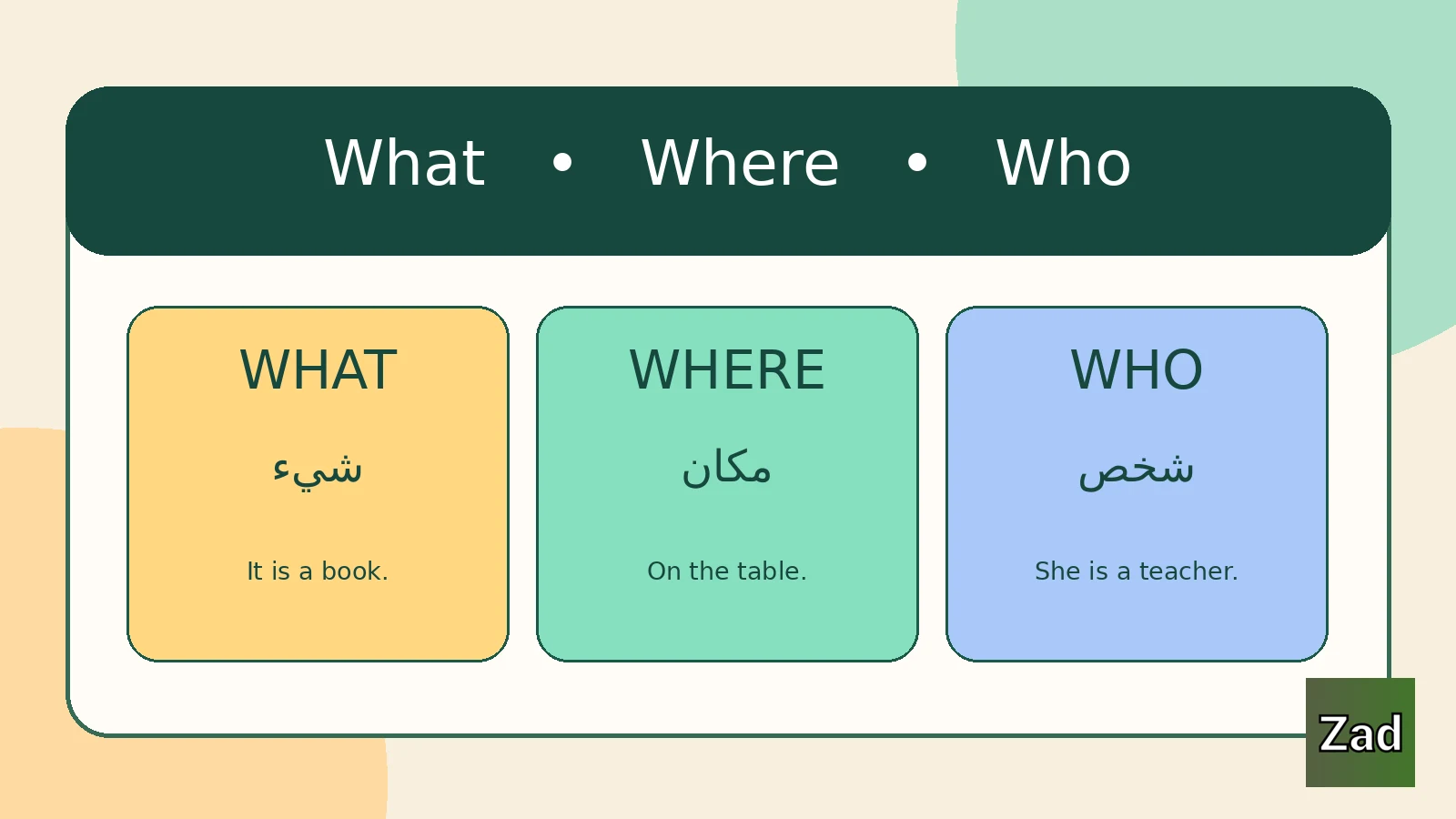 What • Where • Who

WHAT

شيء

It is a book.

WHERE

مكان

On the table.

WHO

شخص

She is a teacher.

Zad